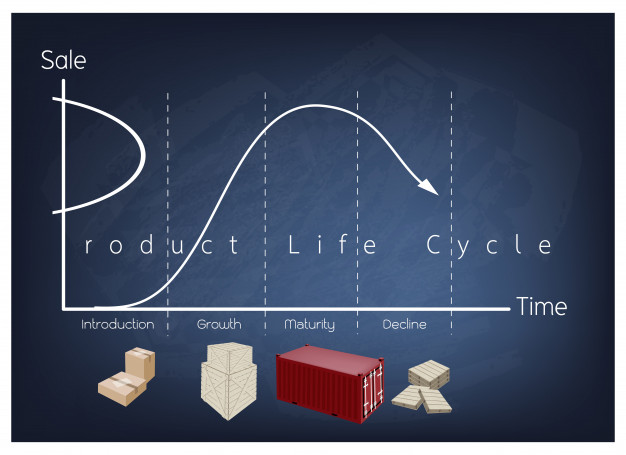 Sale

Product Life Cycle

Time

Introduction Growth Maturity Decline